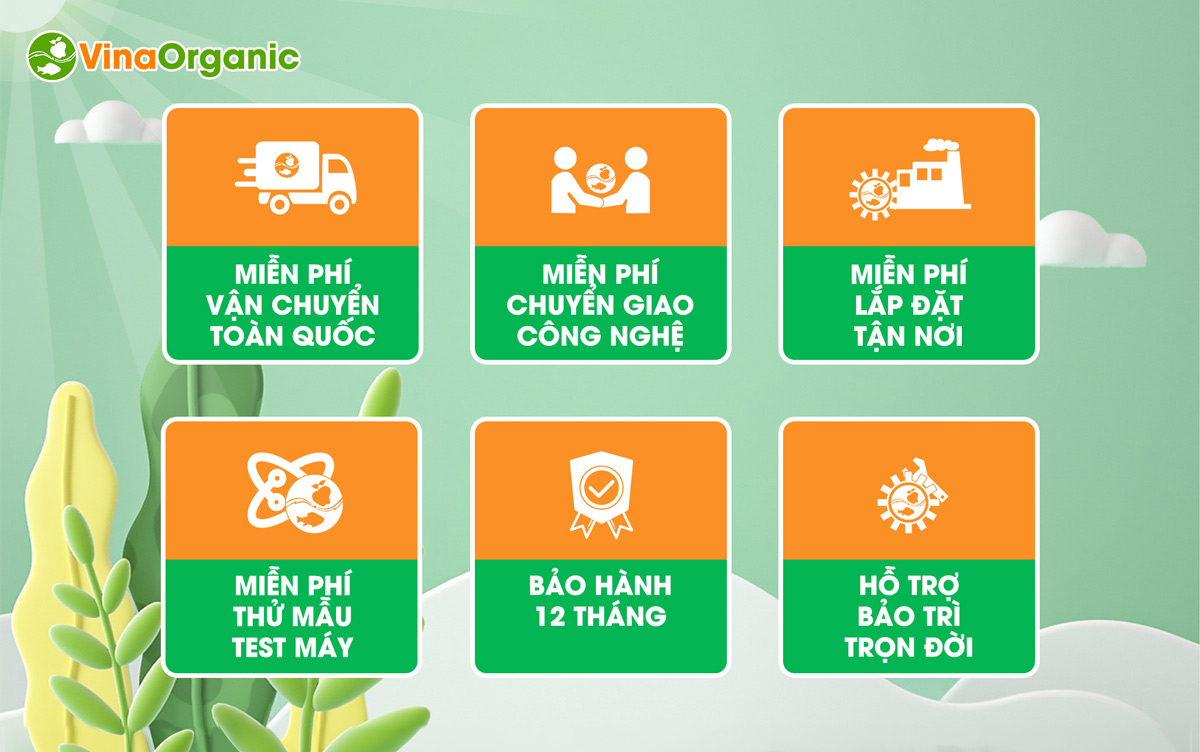 VinaOrganic

MIỄN PHÍ VẬN CHUYỂN TOÀN QUỐC

MIỄN PHÍ CHUYỂN GIAO CÔNG NGHỆ

MIỄN PHÍ LẮP ĐẶT TẬN NƠI

MIỄN PHÍ THỬ MẪU TEST MÁY

BẢO HÀNH 12 THÁNG

HỖ TRỢ BẢO TRÌ TRỌN ĐỜI